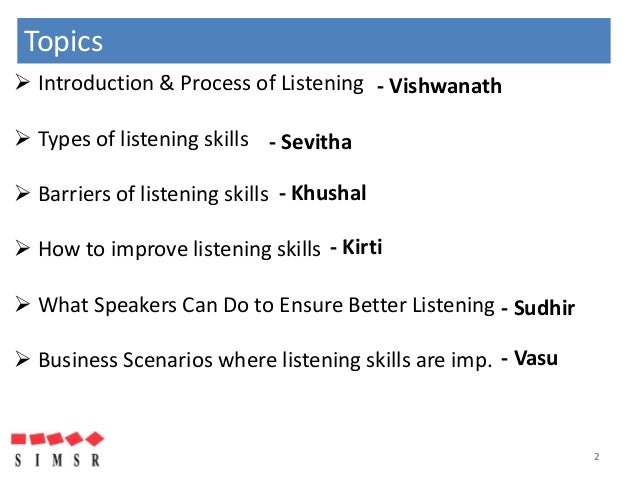 Topics

➢ Introduction & Process of Listening - Vishwanath

➢ Types of listening skills - Sevitha

➢ Barriers of listening skills - Khushal

➢ How to improve listening skills - Kirti

➢ What Speakers Can Do to Ensure Better Listening - Sudhir

➢ Business Scenarios where listening skills are imp. - Vasu

S I M S R

2